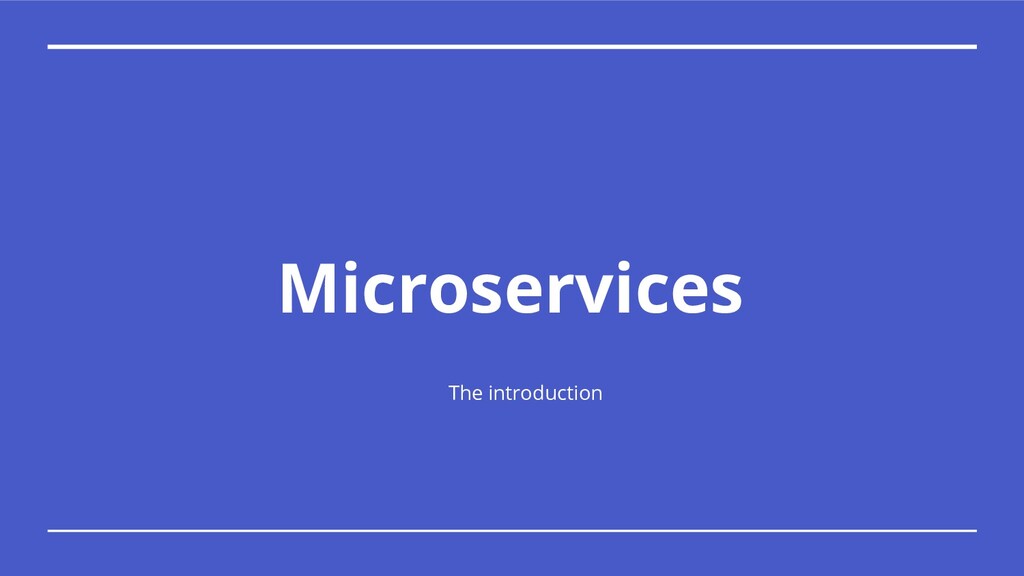 Microservices

The introduction